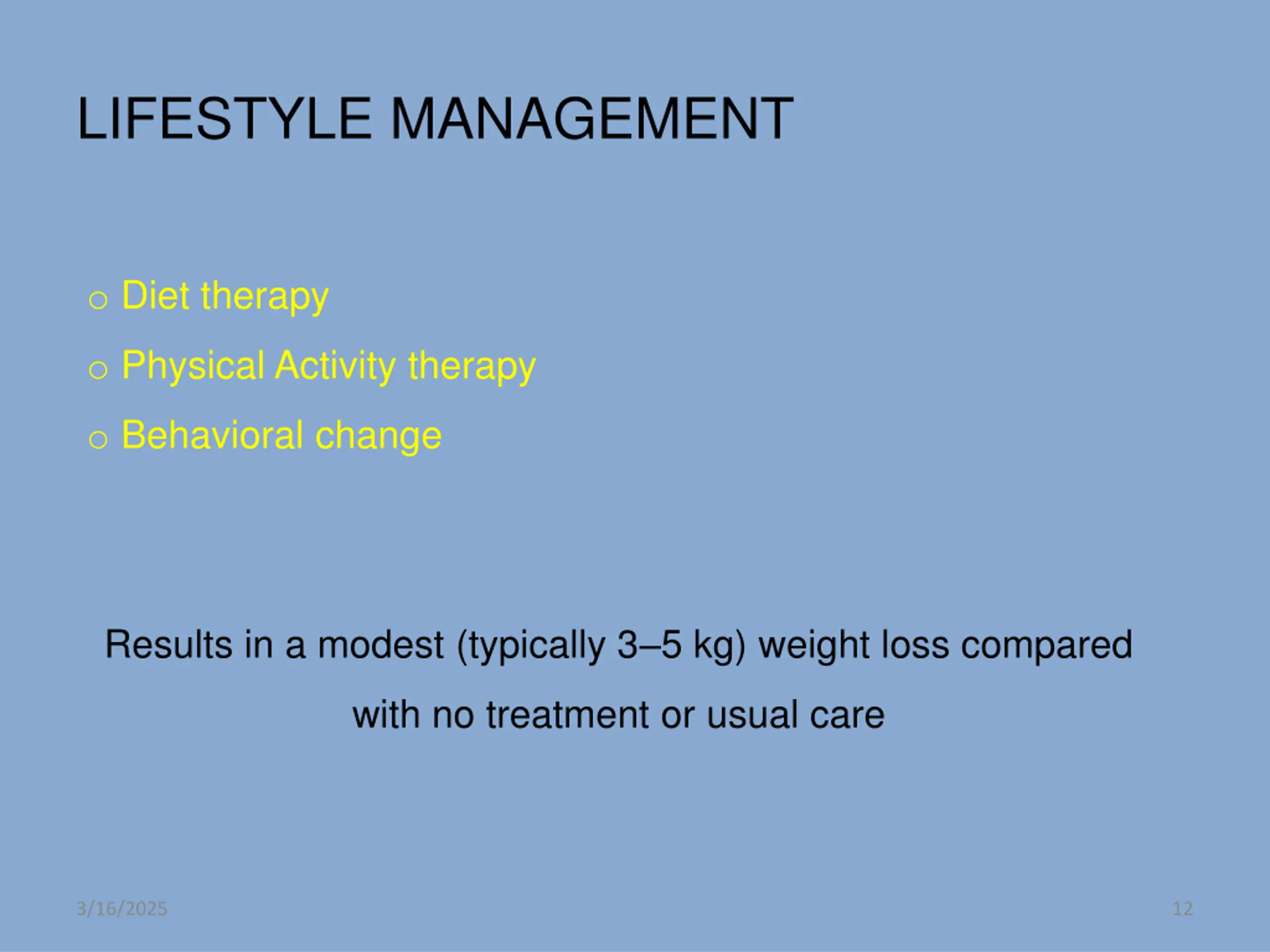 LIFESTYLE MANAGEMENT

o Diet therapy

o Physical Activity therapy

o Behavioral change

Results in a modest (typically 3–5 kg) weight loss compared with no treatment or usual care

3/16/2025

12